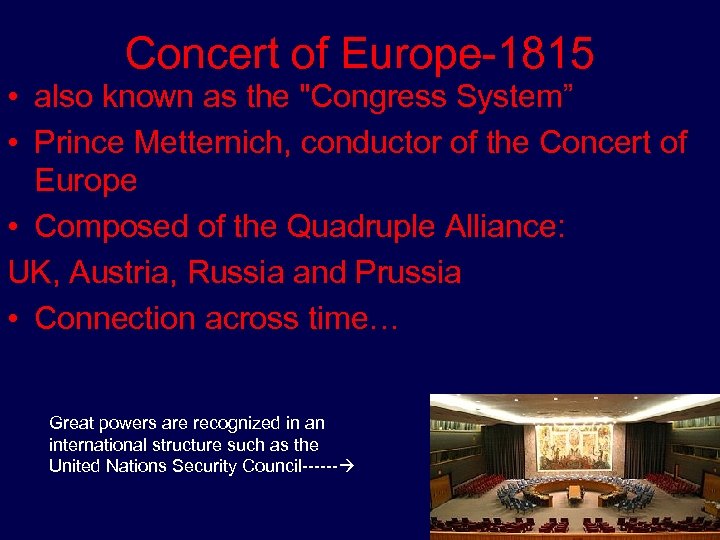 Concert of Europe-1815

• also known as the "Congress System”

• Prince Metternich, conductor of the Concert of Europe

• Composed of the Quadruple Alliance:

UK, Austria, Russia and Prussia

• Connection across time…

Great powers are recognized in an international structure such as the United Nations Security Council------→